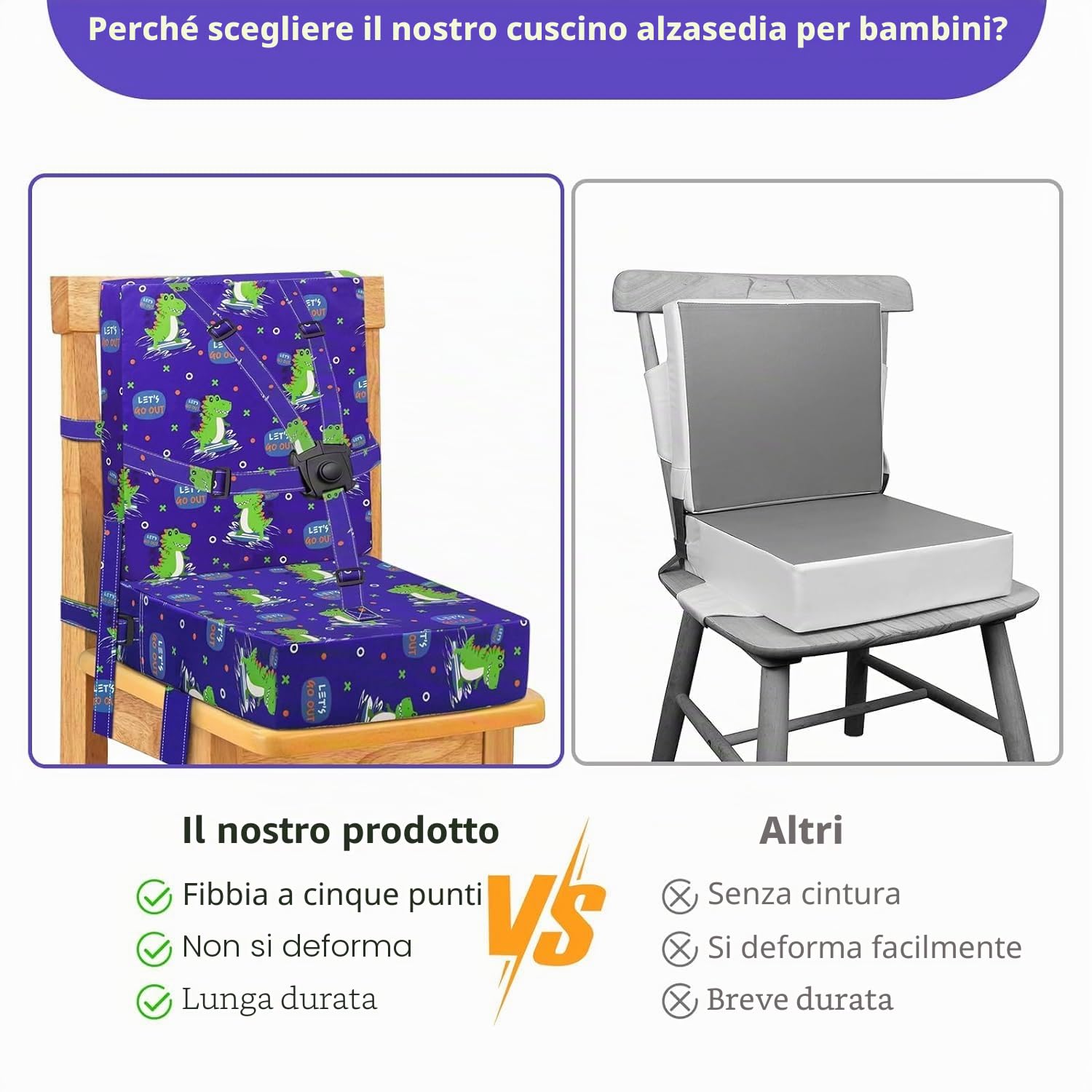 Perché scegliere il nostro cuscino alzasedia per bambini?

LET'S GO OUT

Il nostro prodotto

Fibbia a cinque punti

Non si deforma

Lunga durata

VS

Altri

Senza cintura

Si deforma facilmente

Breve durata